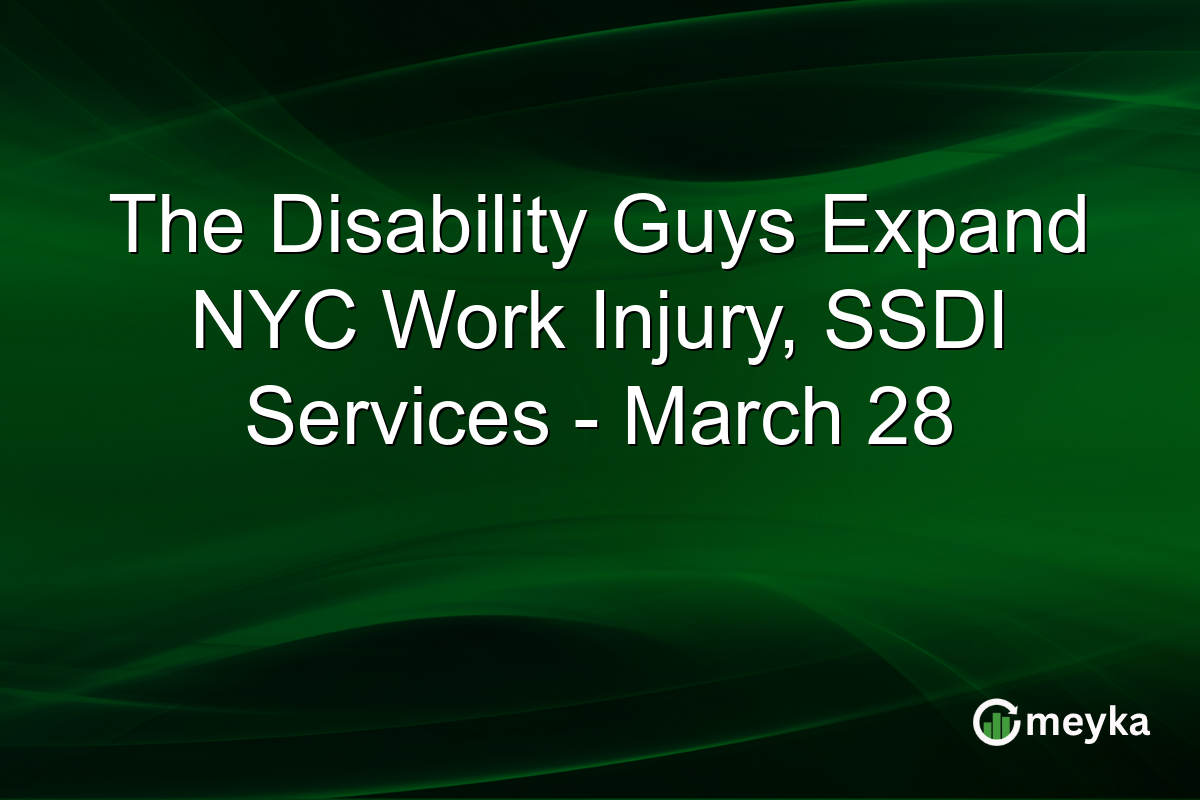 The Disability Guys Expand NYC Work Injury, SSDI Services - March 28

meyka